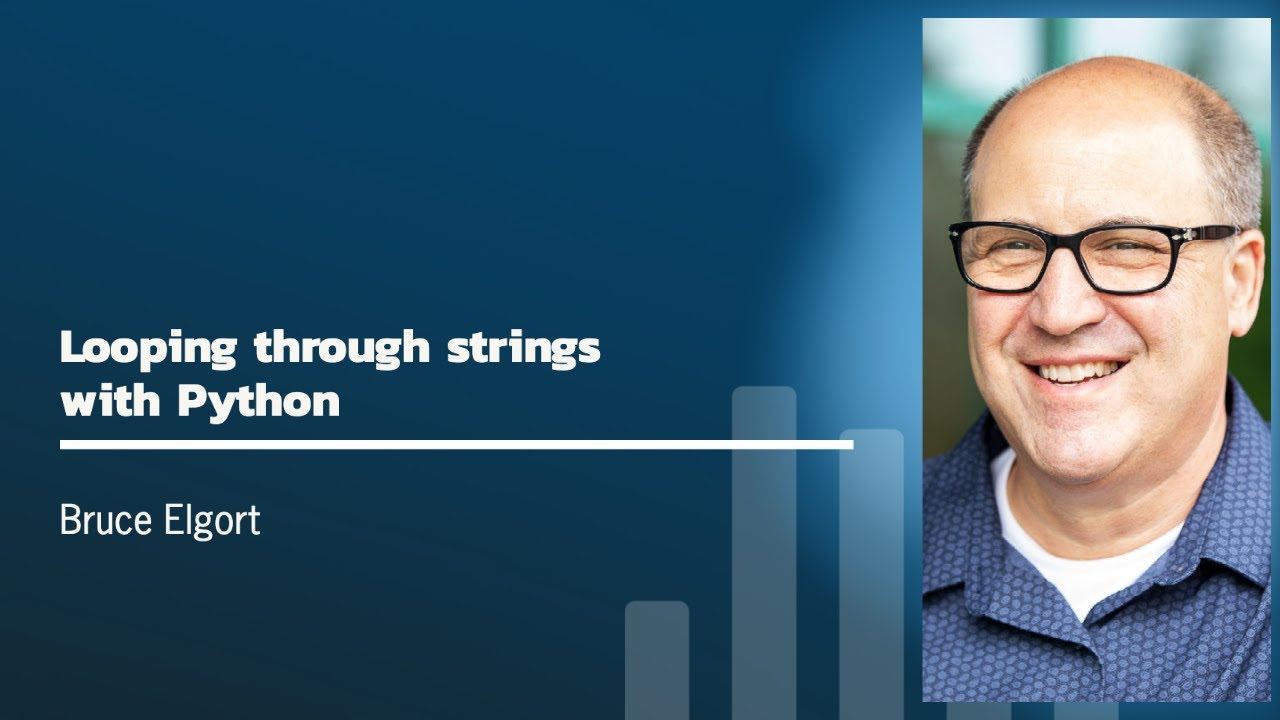 Looping through strings with Python

Bruce Elgort